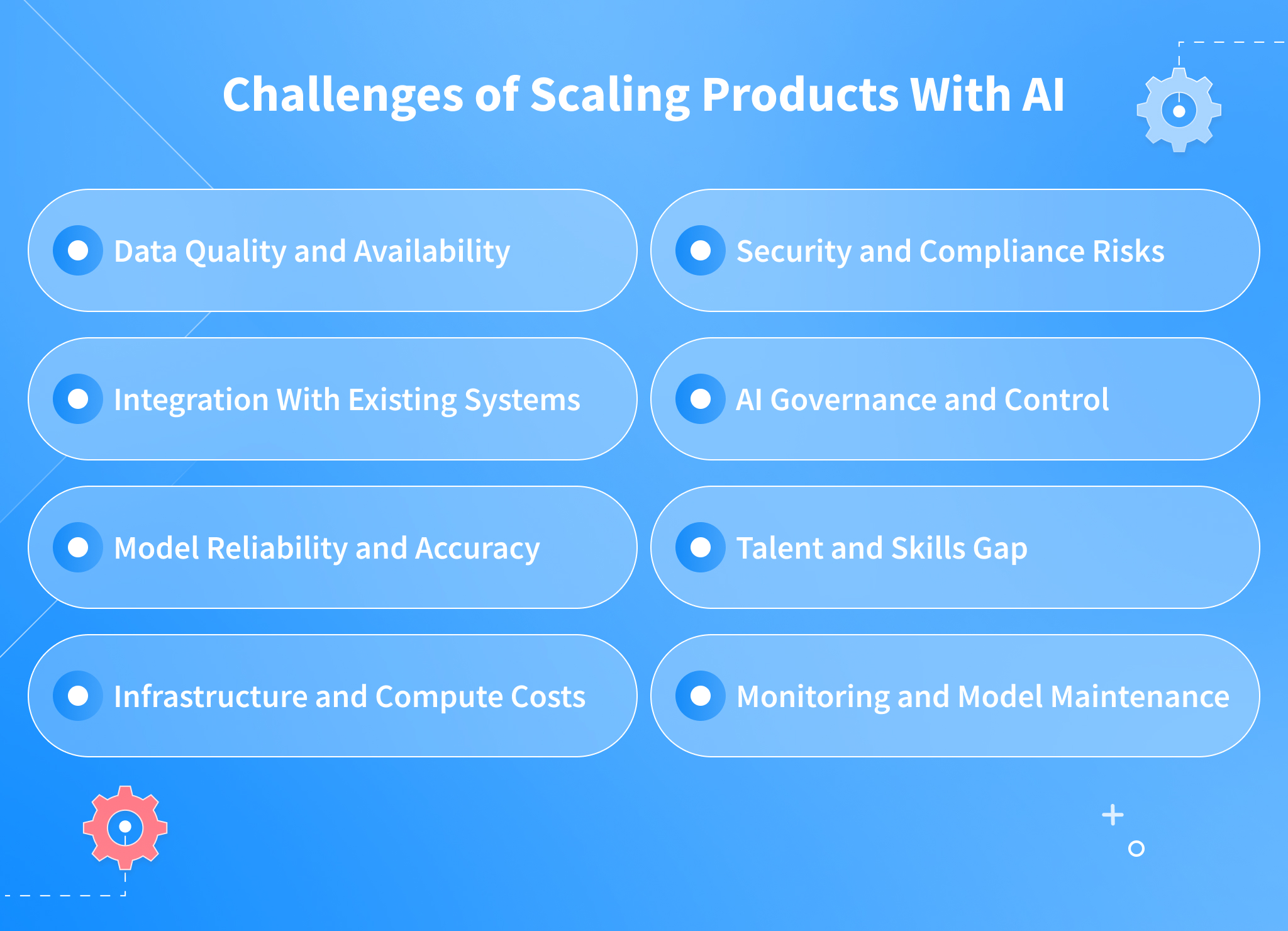 Challenges of Scaling Products With AI

Data Quality and Availability

Integration With Existing Systems

Model Reliability and Accuracy

Infrastructure and Compute Costs

Security and Compliance Risks

AI Governance and Control

Talent and Skills Gap

Monitoring and Model Maintenance